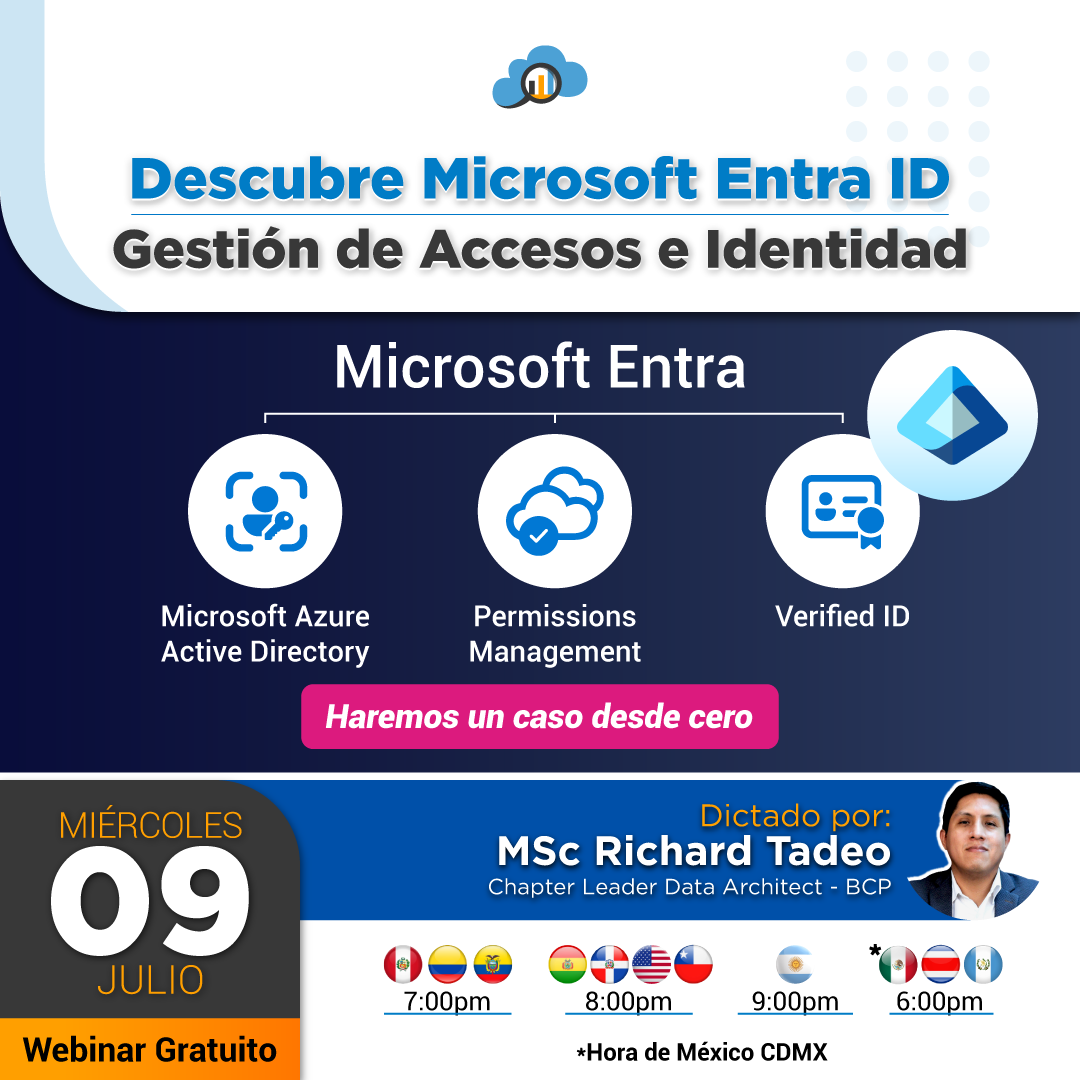 Descubre Microsoft Entra ID
Gestión de Accesos e Identidad

Microsoft Entra

Microsoft Azure Active Directory

Permissions Management

Verified ID

Haremos un caso desde cero

MIÉRCOLES
09
JULIO

Webinar Gratuito

Dictado por:
MSc Richard Tadeo
Chapter Leader Data Architect - BCP

7:00pm
8:00pm
9:00pm
*
6:00pm

*Hora de México CDMX